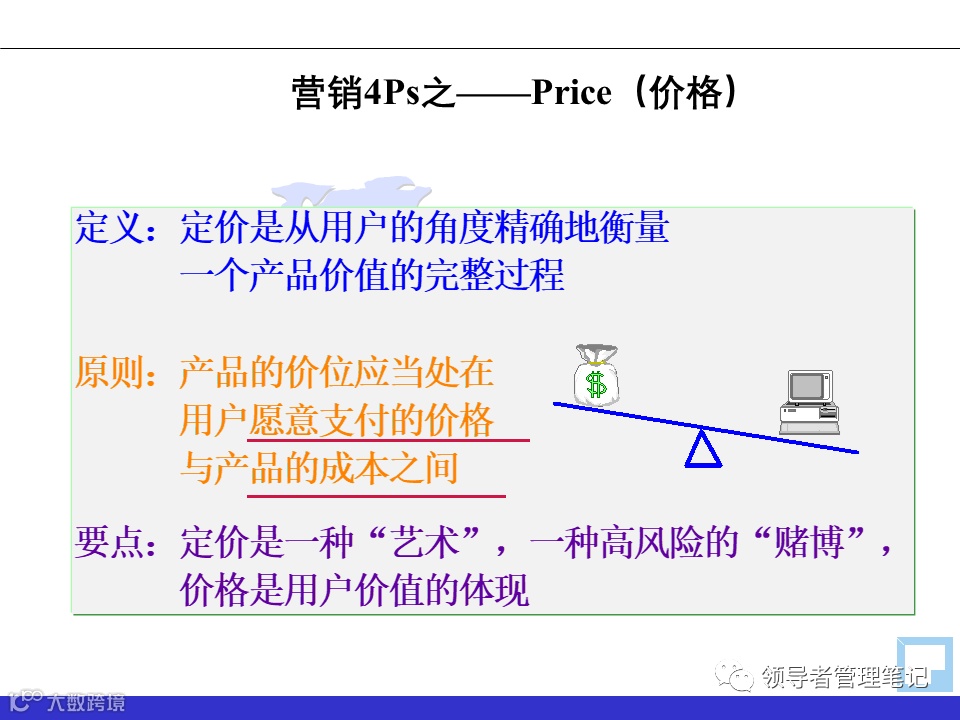 营销4Ps之——Price（价格）

定义：定价是从用户的角度精确地衡量一个产品价值的完整过程

原则：产品的价位应当处在用户愿意支付的价格与产品的成本之间

$

要点：定价是一种“艺术”，一种高风险的“赌博”，价格是用户价值的体现

领导者管理笔记

大数跨境